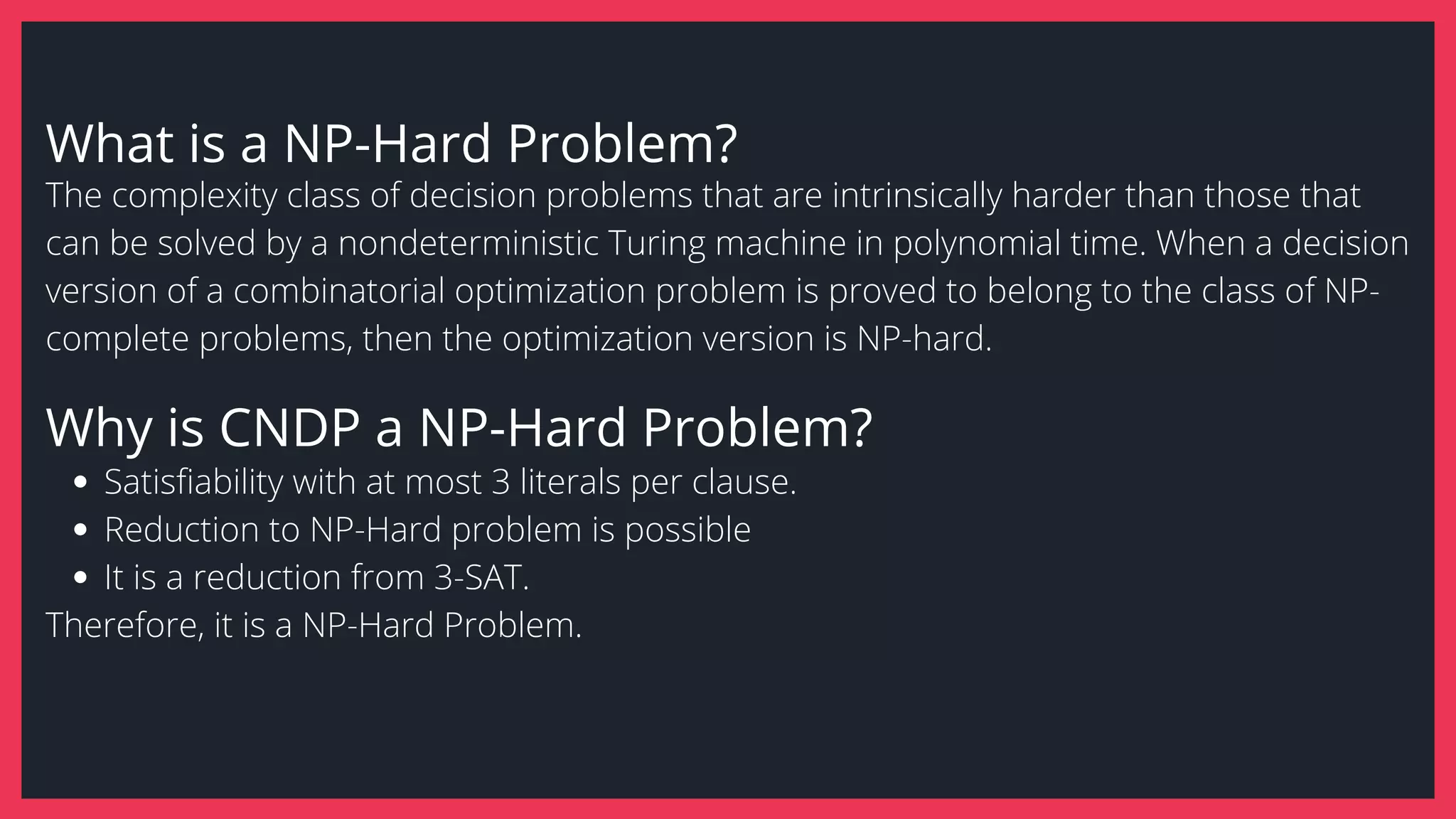 What is a NP-Hard Problem?

The complexity class of decision problems that are intrinsically harder than those that can be solved by a nondeterministic Turing machine in polynomial time. When a decision version of a combinatorial optimization problem is proved to belong to the class of NP-complete problems, then the optimization version is NP-hard.

Why is CNDP a NP-Hard Problem?

- Satisfiability with at most 3 literals per clause.
- Reduction to NP-Hard problem is possible
- It is a reduction from 3-SAT.

Therefore, it is a NP-Hard Problem.